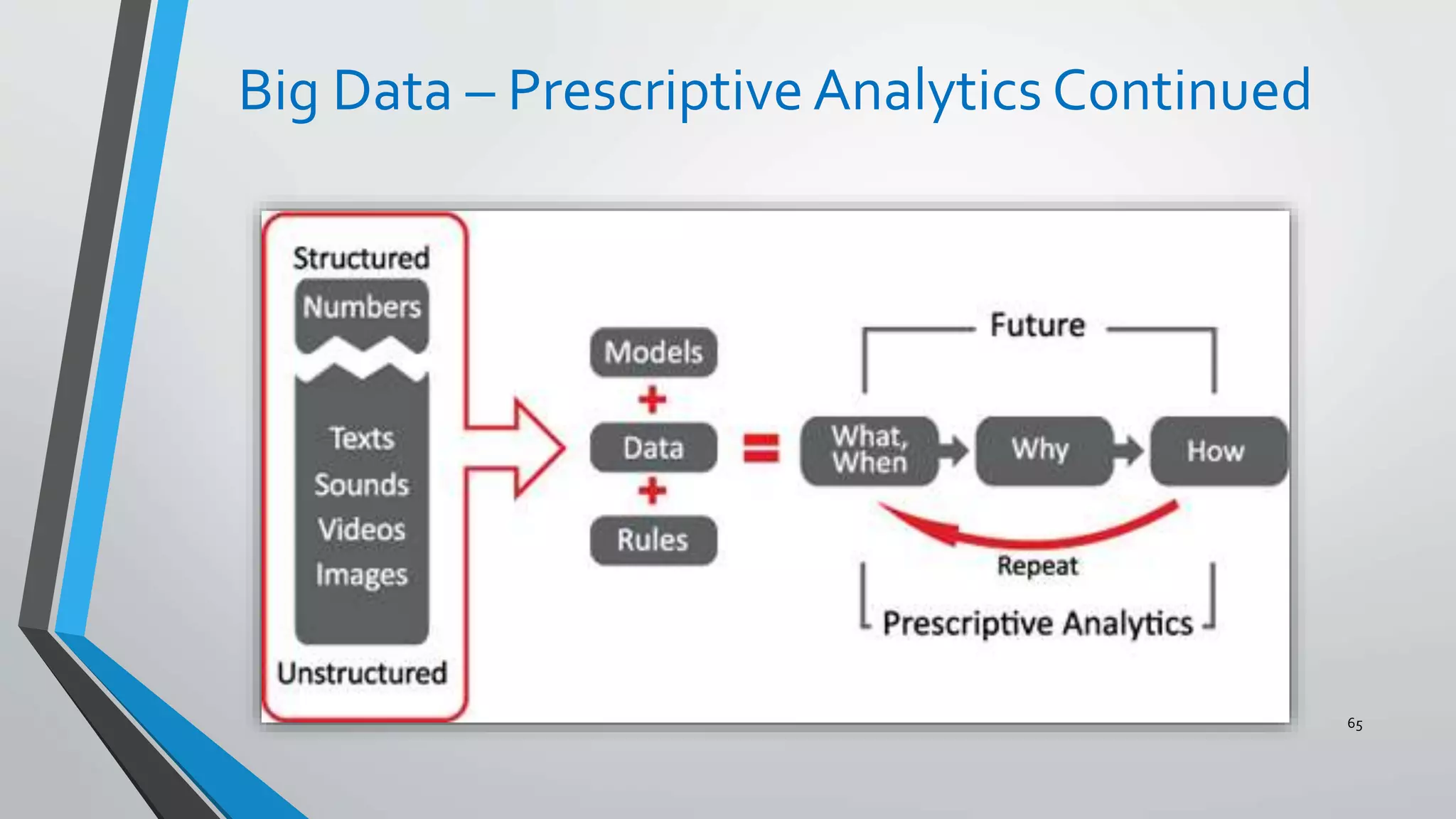 Big Data – Prescriptive Analytics Continued

Structured

Numbers

Texts

Sounds

Videos

Images

Unstructured

Models

+

Data

+

Rules

=

Future

What, When

Why

How

Repeat

Prescriptive Analytics

65